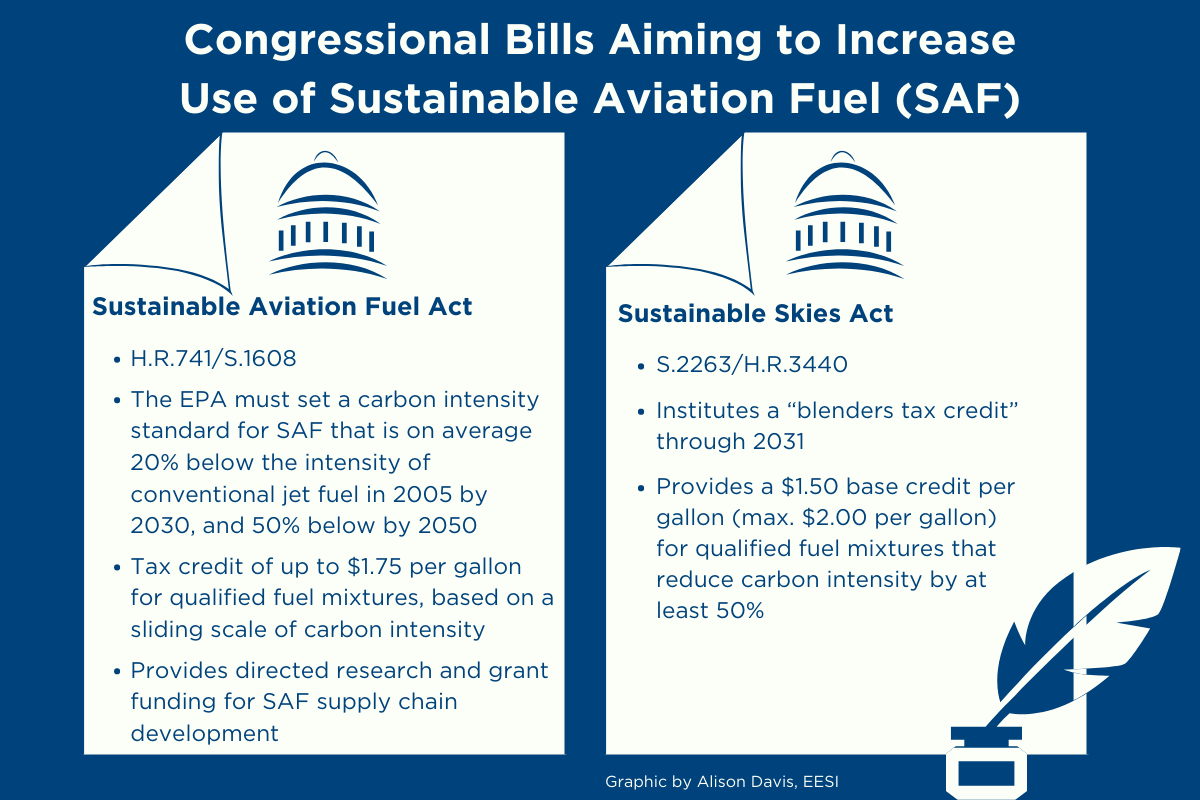 Congressional Bills Aiming to Increase Use of Sustainable Aviation Fuel (SAF)

Sustainable Aviation Fuel Act

- H.R.741/S.1608
- The EPA must set a carbon intensity standard for SAF that is on average 20% below the intensity of conventional jet fuel in 2005 by 2030, and 50% below by 2050
- Tax credit of up to \$1.75 per gallon for qualified fuel mixtures, based on a sliding scale of carbon intensity
- Provides directed research and grant funding for SAF supply chain development

Sustainable Skies Act

- S.2263/H.R.3440
- Institutes a “blenders tax credit” through 2031
- Provides a \$1.50 base credit per gallon (max. \$2.00 per gallon) for qualified fuel mixtures that reduce carbon intensity by at least 50%

Graphic by Alison Davis, EESI